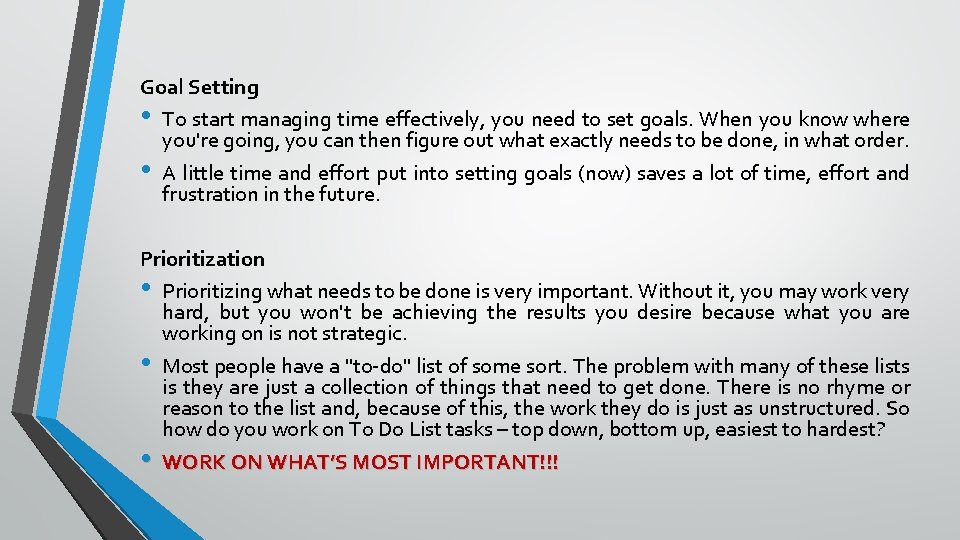 Goal Setting

• To start managing time effectively, you need to set goals. When you know where you're going, you can then figure out what exactly needs to be done, in what order.

• A little time and effort put into setting goals (now) saves a lot of time, effort and frustration in the future.

Prioritization

• Prioritizing what needs to be done is very important. Without it, you may work very hard, but you won't be achieving the results you desire because what you are working on is not strategic.

• Most people have a "to-do" list of some sort. The problem with many of these lists is they are just a collection of things that need to get done. There is no rhyme or reason to the list and, because of this, the work they do is just as unstructured. So how do you work on To Do List tasks – top down, bottom up, easiest to hardest?

• WORK ON WHAT'S MOST IMPORTANT!!!